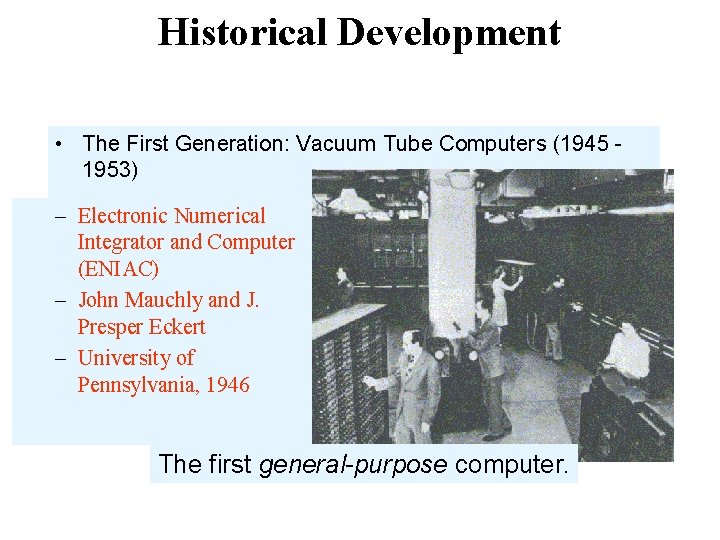 Historical Development

• The First Generation: Vacuum Tube Computers (1945 - 1953)

– Electronic Numerical Integrator and Computer (ENIAC)
– John Mauchly and J. Presper Eckert
– University of Pennsylvania, 1946

The first general-purpose computer.